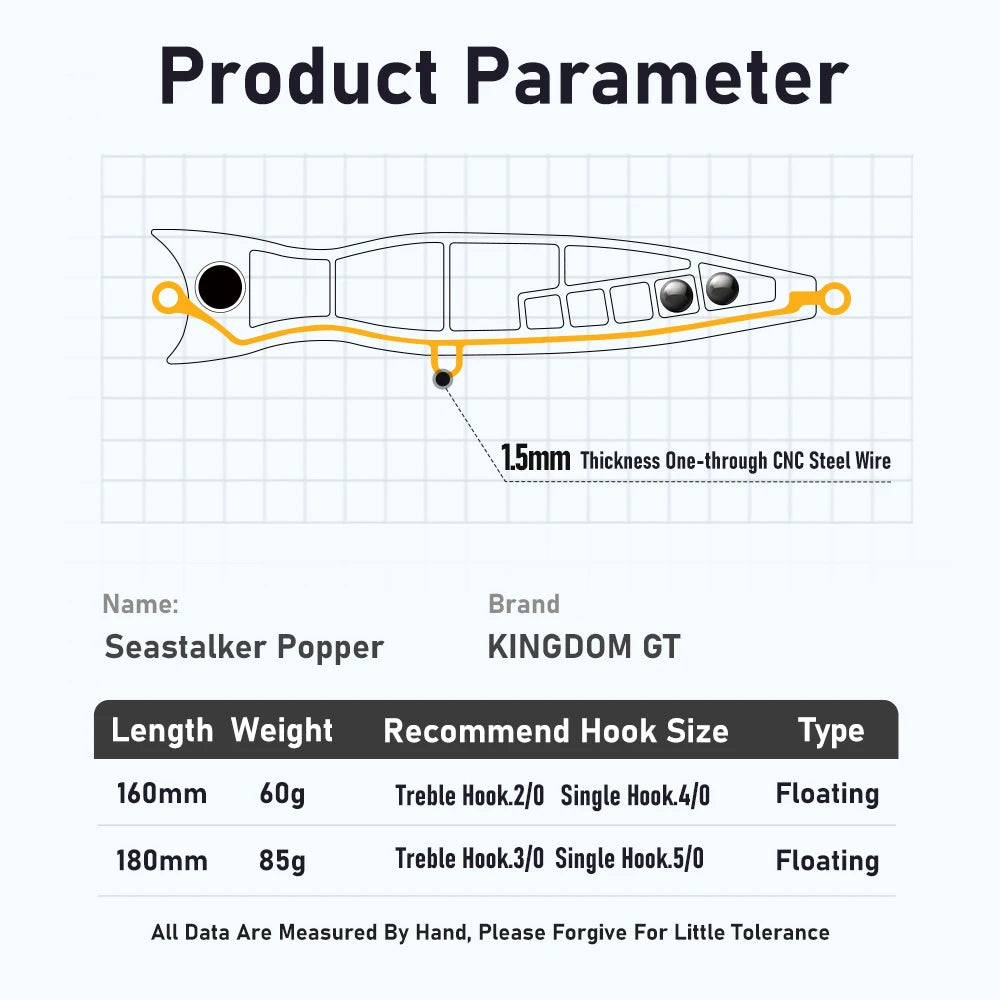 Product Parameter

1.5mm Thickness One-through CNC Steel Wire

Name:
Seastalker Popper

Brand
KINGDOM GT

| Length | Weight | Recommend Hook Size | Type |
|---|---|---|---|
| 160mm | 60g | Treble Hook.2/0 Single Hook.4/0 | Floating |
| 180mm | 85g | Treble Hook.3/0 Single Hook.5/0 | Floating |

All Data Are Measured By Hand, Please Forgive For Little Tolerance